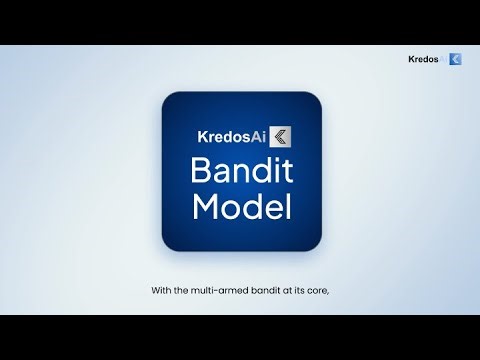 KredosAi

KredosAi

Bandit Model

With the multi-armed bandit at its core,